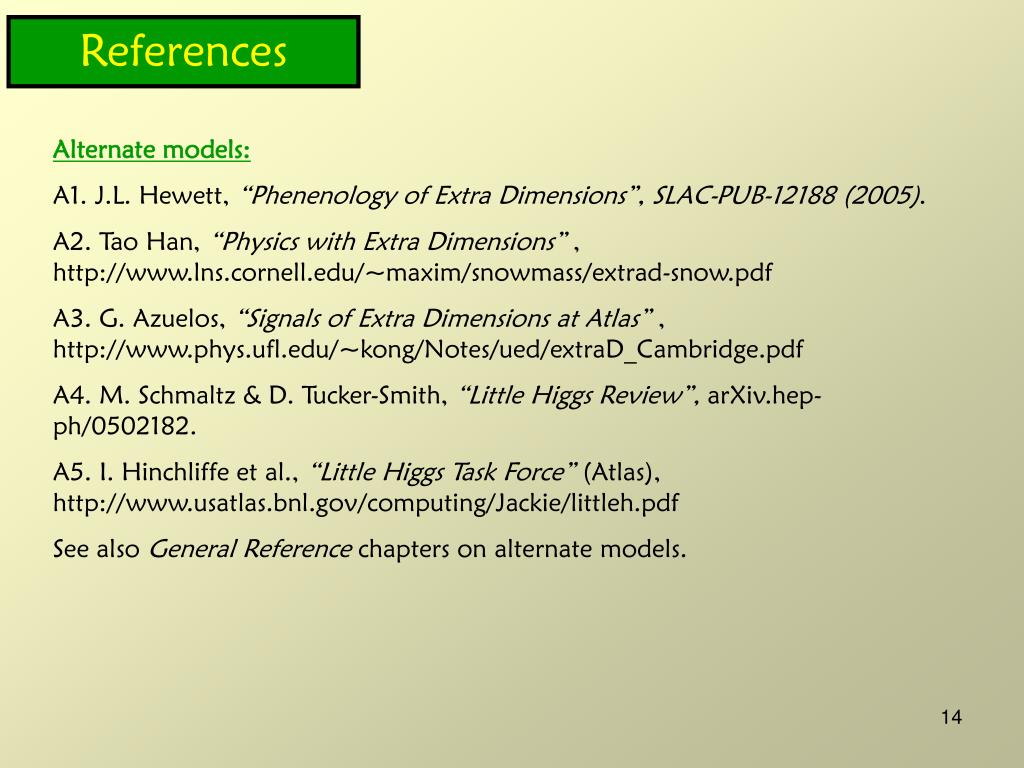 References

Alternate models:

A1. J.L. Hewett, “Phenenology of Extra Dimensions”, SLAC-PUB-12188 (2005).

A2. Tao Han, “Physics with Extra Dimensions” , http://www.lns.cornell.edu/~maxim/snowmass/extrad-snow.pdf

A3. G. Azuelos, “Signals of Extra Dimensions at Atlas” , http://www.phys.ufl.edu/~kong/Notes/ued/extraD_Cambridge.pdf

A4. M. Schmaltz & D. Tucker-Smith, “Little Higgs Review”, arXiv.hep-ph/0502182.

A5. I. Hinchliffe et al., “Little Higgs Task Force” (Atlas), http://www.usatlas.bnl.gov/computing/Jackie/littleh.pdf

See also General Reference chapters on alternate models.

14